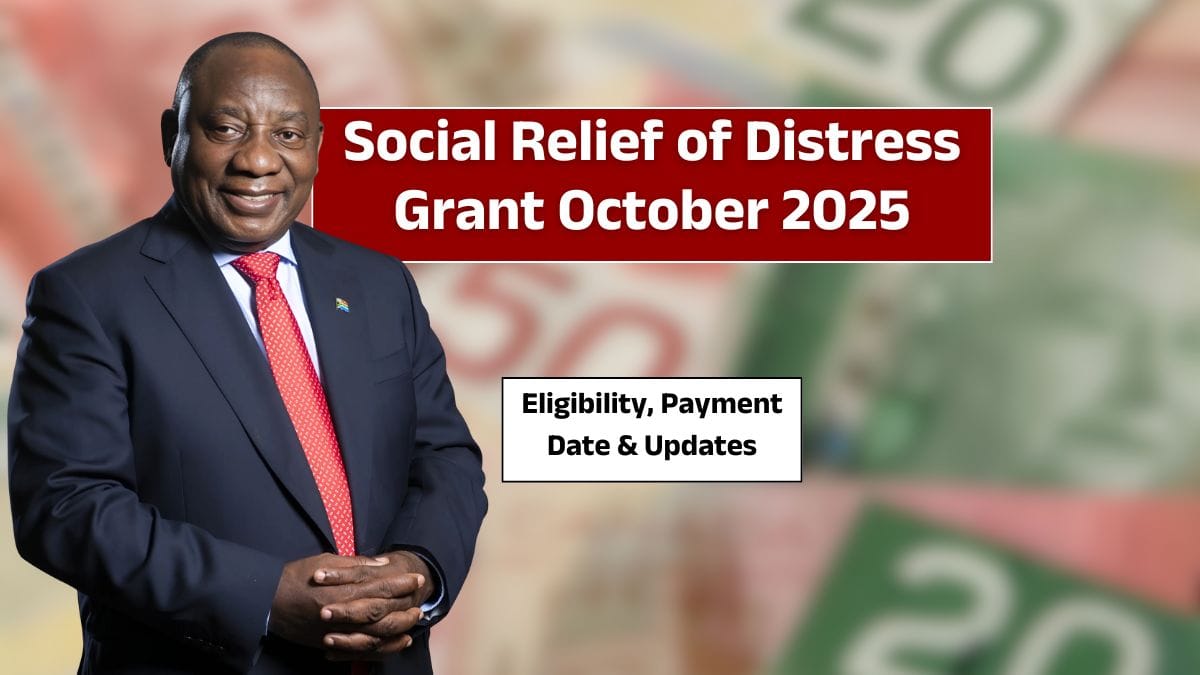 Social Relief of Distress Grant October 2025

Eligibility, Payment Date & Updates